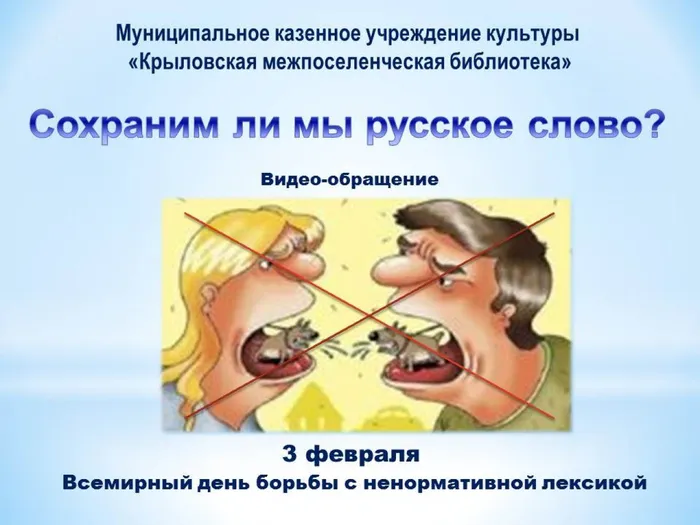 Муниципальное казенное учреждение культуры
«Крыловская межпоселенческая библиотека»

Сохраним ли мы русское слово?

Видео-обращение

3 февраля
Всемирный день борьбы с ненормативной лексикой